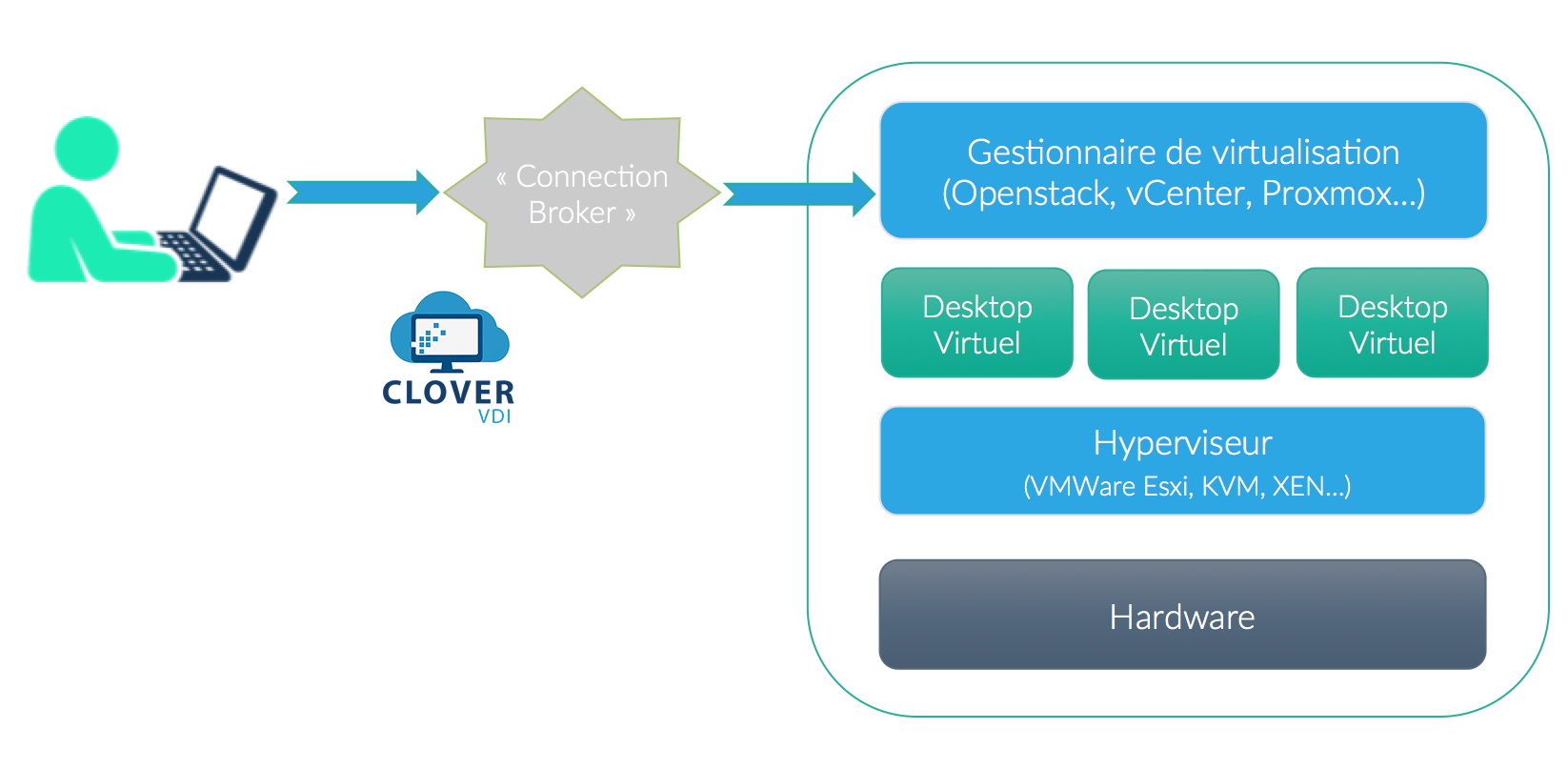 « Connection Broker »

CLOVER
VDI

Gestionnaire de virtualisation
(Openstack, vCenter, Proxmox...)

Desktop Virtuel

Desktop Virtuel

Desktop Virtuel

Hyperviseur
(VMWare Esxi, KVM, XEN...)

Hardware